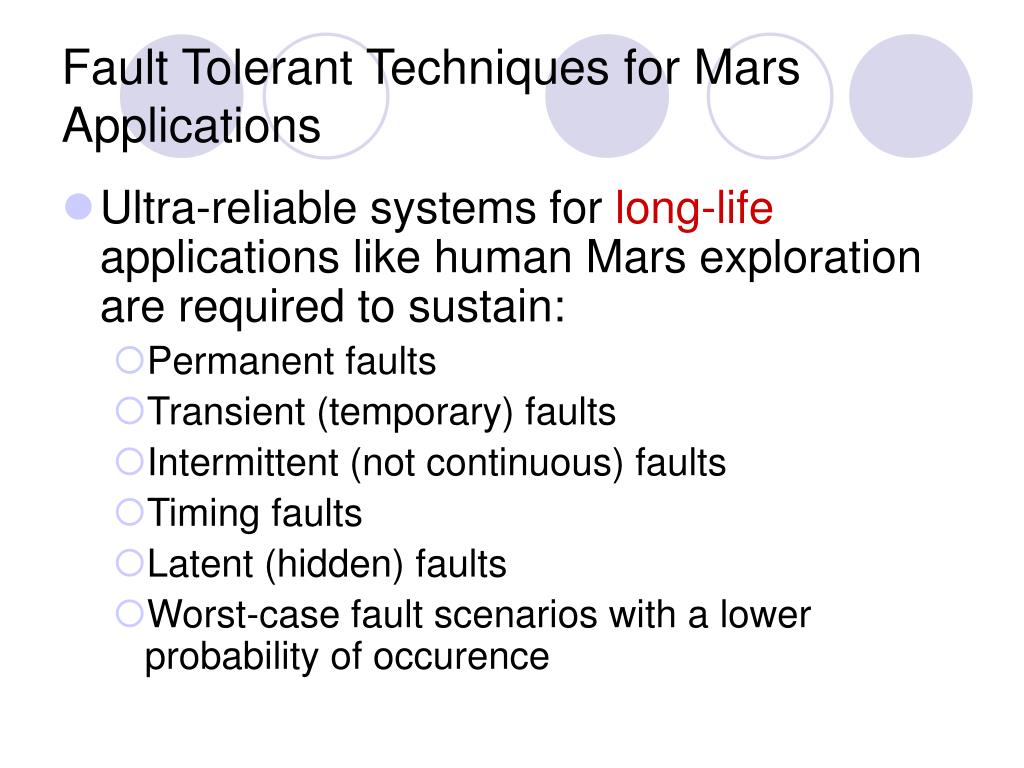 Fault Tolerant Techniques for Mars Applications

Ultra-reliable systems for long-life applications like human Mars exploration are required to sustain:

Permanent faults

Transient (temporary) faults

Intermittent (not continuous) faults

Timing faults

Latent (hidden) faults

Worst-case fault scenarios with a lower probability of occurence